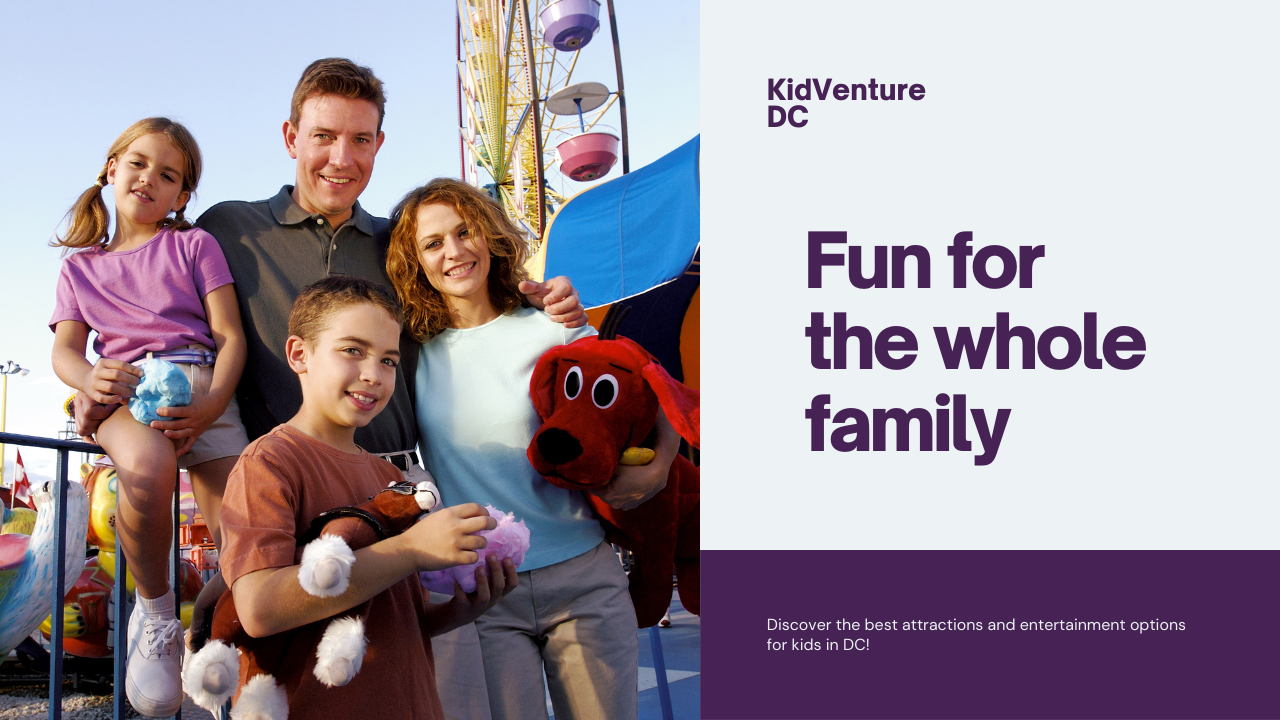 KidVenture DC

Fun for the whole family

Discover the best attractions and entertainment options for kids in DC!